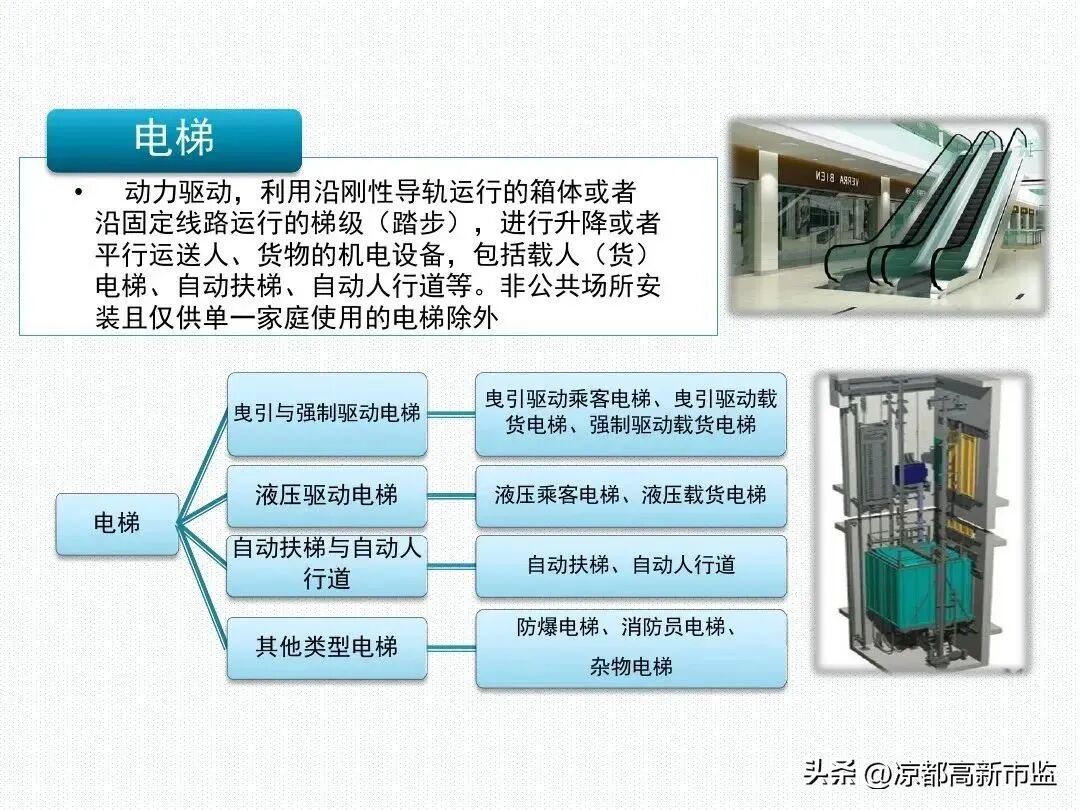 电梯

• 动力驱动，利用沿刚性导轨运行的箱体或者沿固定线路运行的梯级（踏步），进行升降或者平行运送人、货物的机电设备，包括载人（货）电梯、自动扶梯、自动人行道等。非公共场所安装且仅供单一家庭使用的电梯除外

VERRA BIEN

电梯

曳引与强制驱动电梯

曳引驱动乘客电梯、曳引驱动载货电梯、强制驱动载货电梯

液压驱动电梯

液压乘客电梯、液压载货电梯

自动扶梯与自动人行道

自动扶梯、自动人行道

其他类型电梯

防爆电梯、消防员电梯、杂物电梯

头条 @凉都高新市监